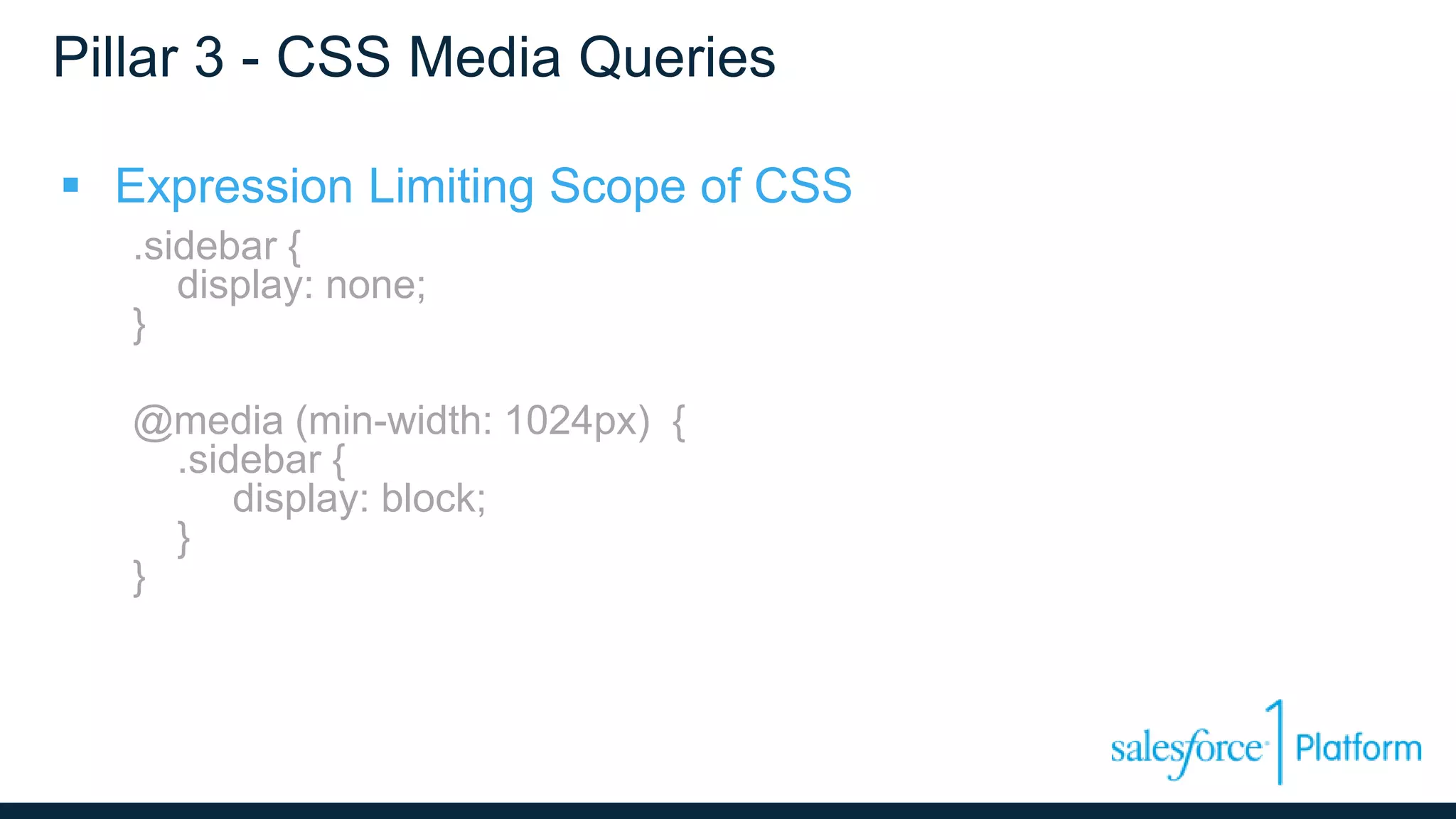 Pillar 3 - CSS Media Queries

▪ Expression Limiting Scope of CSS

.sidebar {
display: none;
}

@media (min-width: 1024px) {
.sidebar {
display: block;
}
}

salesforce 1 Platform